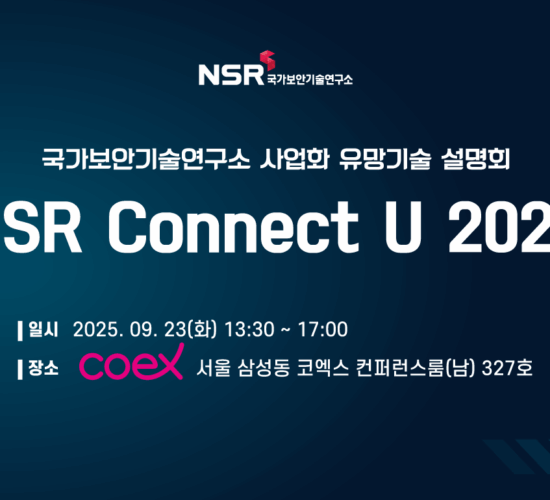 NSR 국가보안기술연구소

국가보안기술연구소 사업화 유망기술 설명회

SR Connect U 202

일시 2025. 09. 23(화) 13:30 ~ 17:00

장소 coex 서울 삼성동 코엑스 컨퍼런스룸(남) 327호